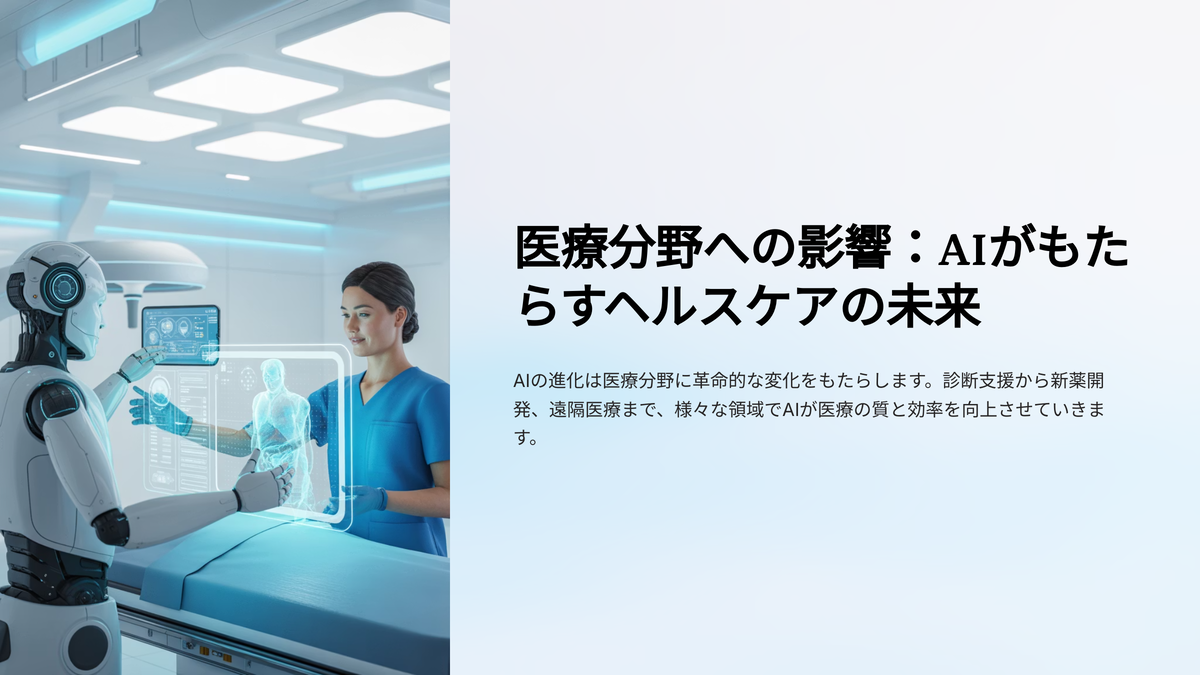 医療分野への影響：AIがもたらすヘルスケアの未来

AIの進化は医療分野に革命的な変化をもたらします。診断支援から新薬開発、遠隔医療まで、様々な領域でAIが医療の質と効率を向上させていきます。